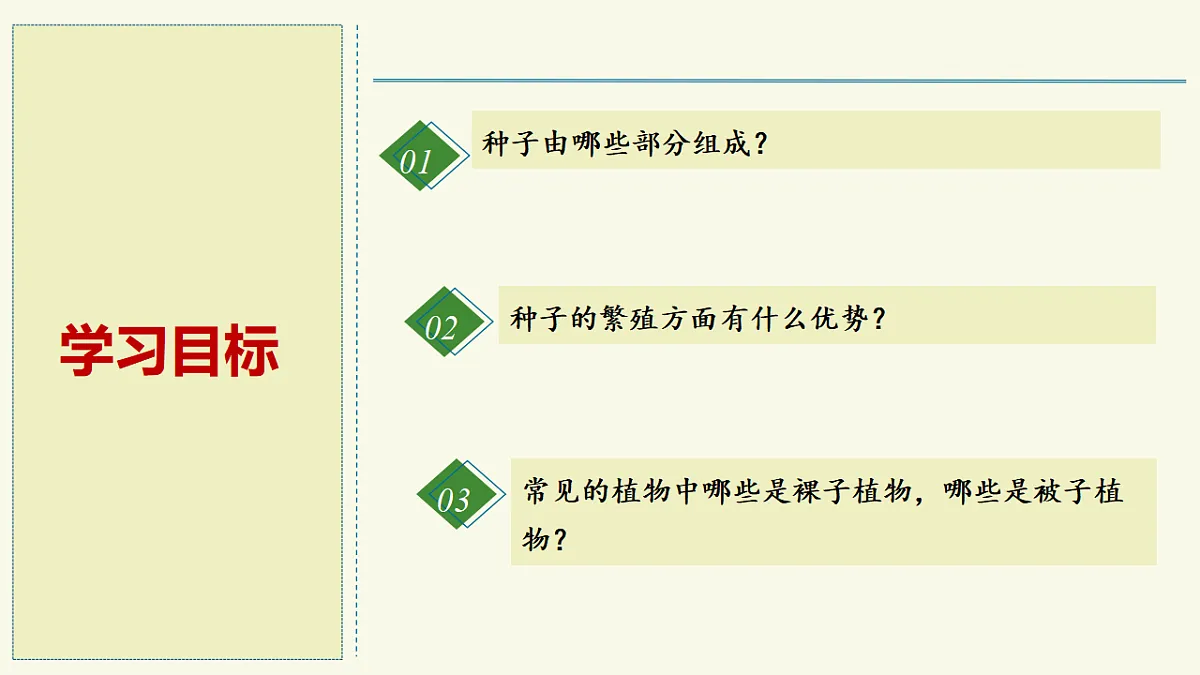 学习目标

01

种子由哪些部分组成？

02

种子的繁殖方面有什么优势？

03

常见的植物中哪些是裸子植物，哪些是被子植物？